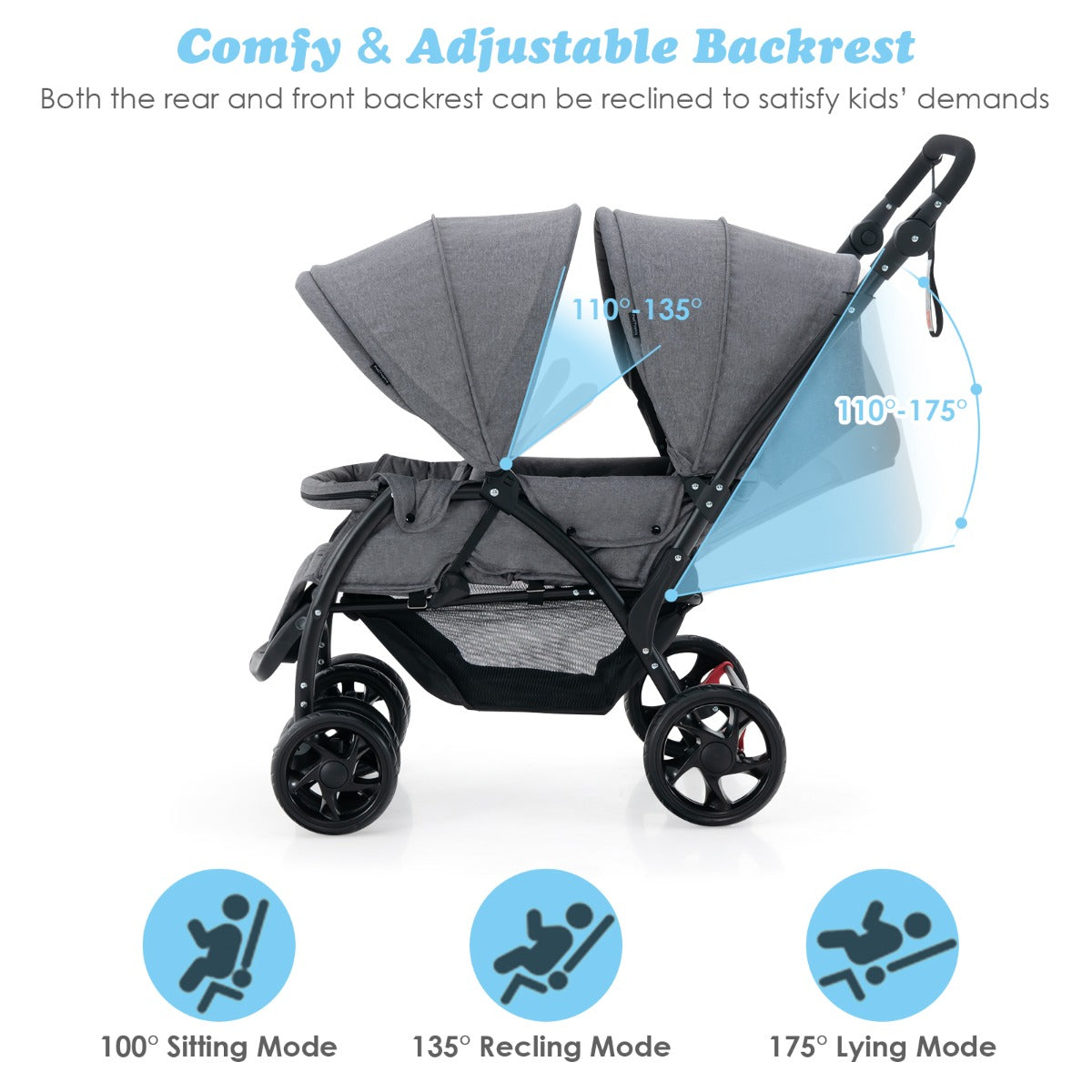 Comfy & Adjustable Backrest

Both the rear and front backrest can be reclined to satisfy kids' demands

110°-135°

110°-175°

100° Sitting Mode

135° Recling Mode

175° Lying Mode